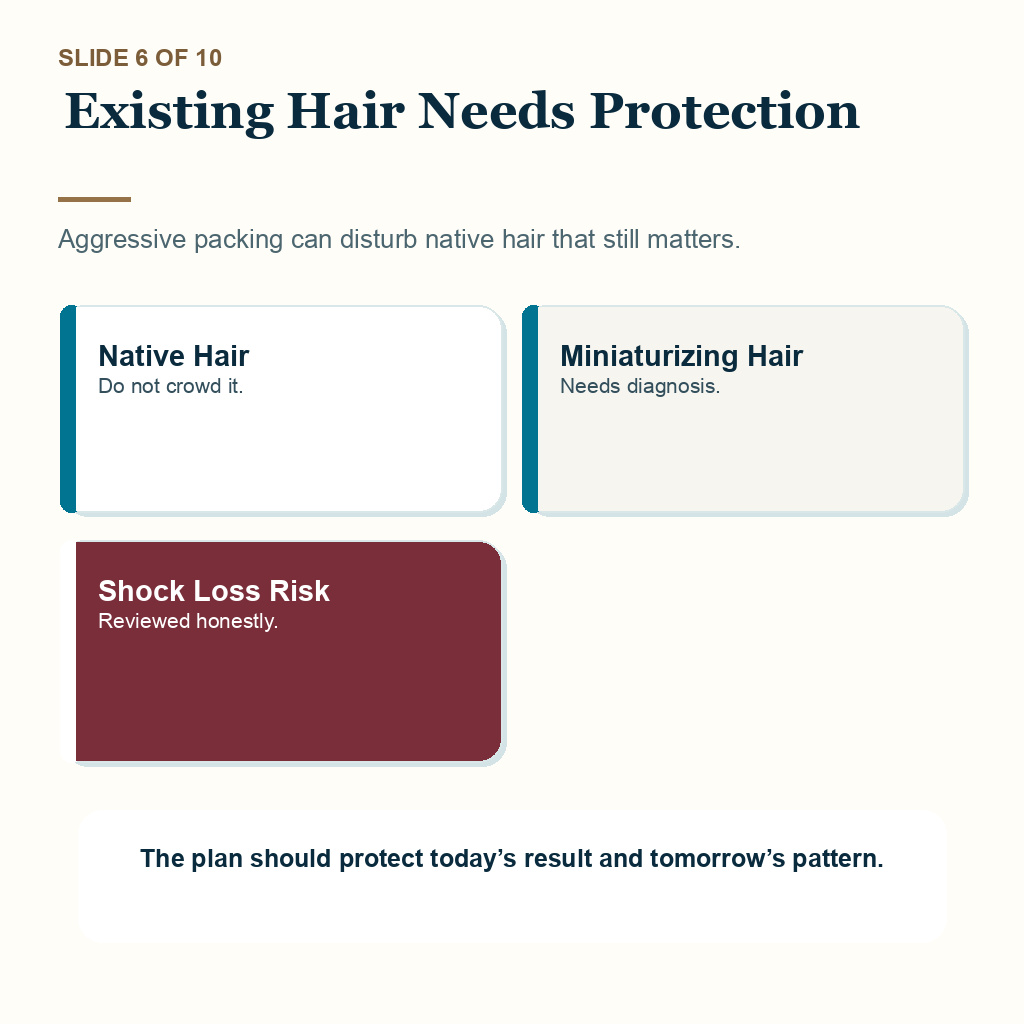 SLIDE 6 OF 10

Existing Hair Needs Protection

Aggressive packing can disturb native hair that still matters.

Native Hair
Do not crowd it.

Miniaturizing Hair
Needs diagnosis.

Shock Loss Risk
Reviewed honestly.

The plan should protect today’s result and tomorrow’s pattern.